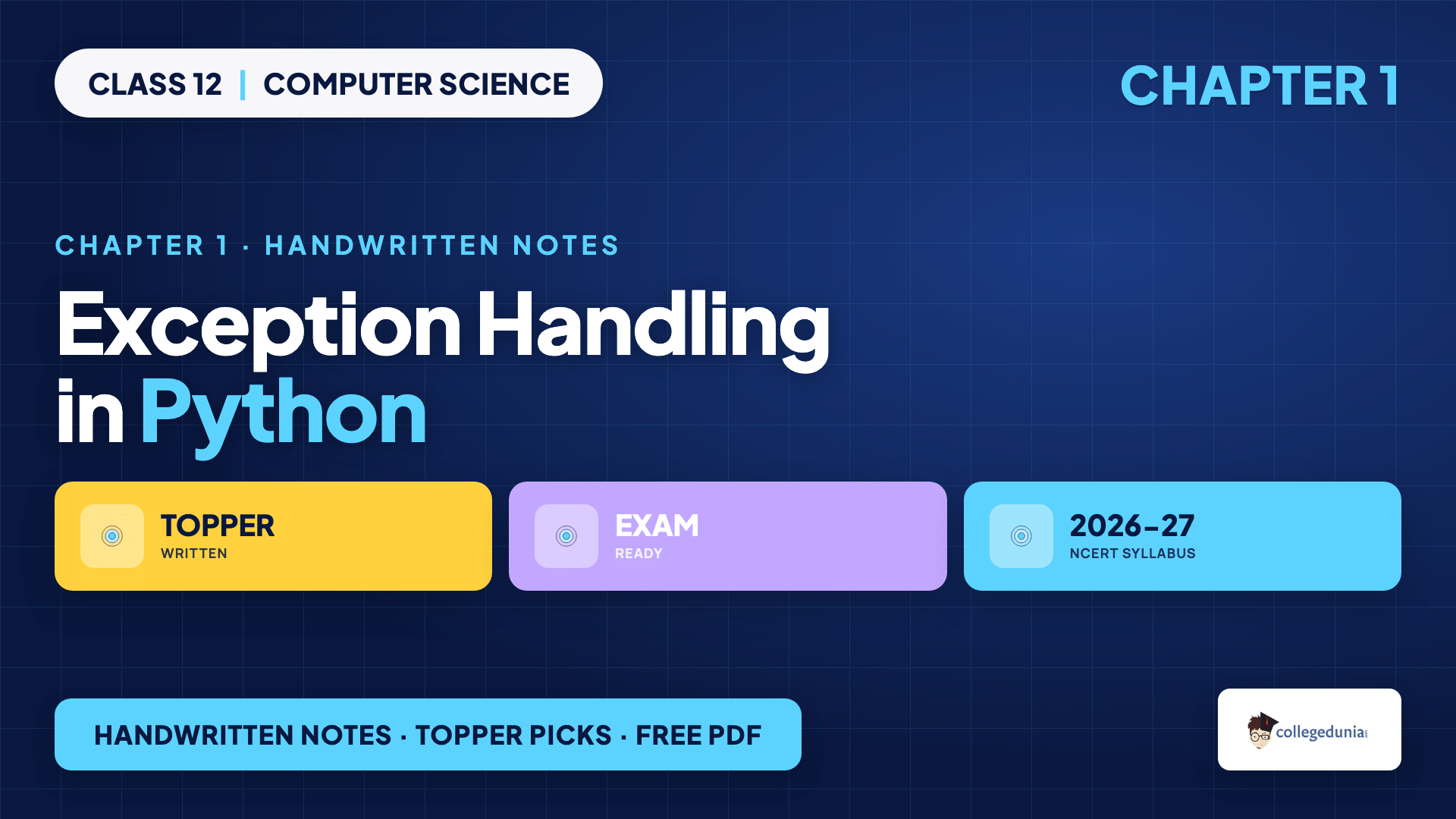 CLASS 12 | COMPUTER SCIENCE

CHAPTER 1

CHAPTER 1 · HANDWRITTEN NOTES

Exception Handling in Python

TOPPER
WRITTEN

EXAM
READY

2026–27
NCERT SYLLABUS

HANDWRITTEN NOTES · TOPPER PICKS · FREE PDF

collegedunia